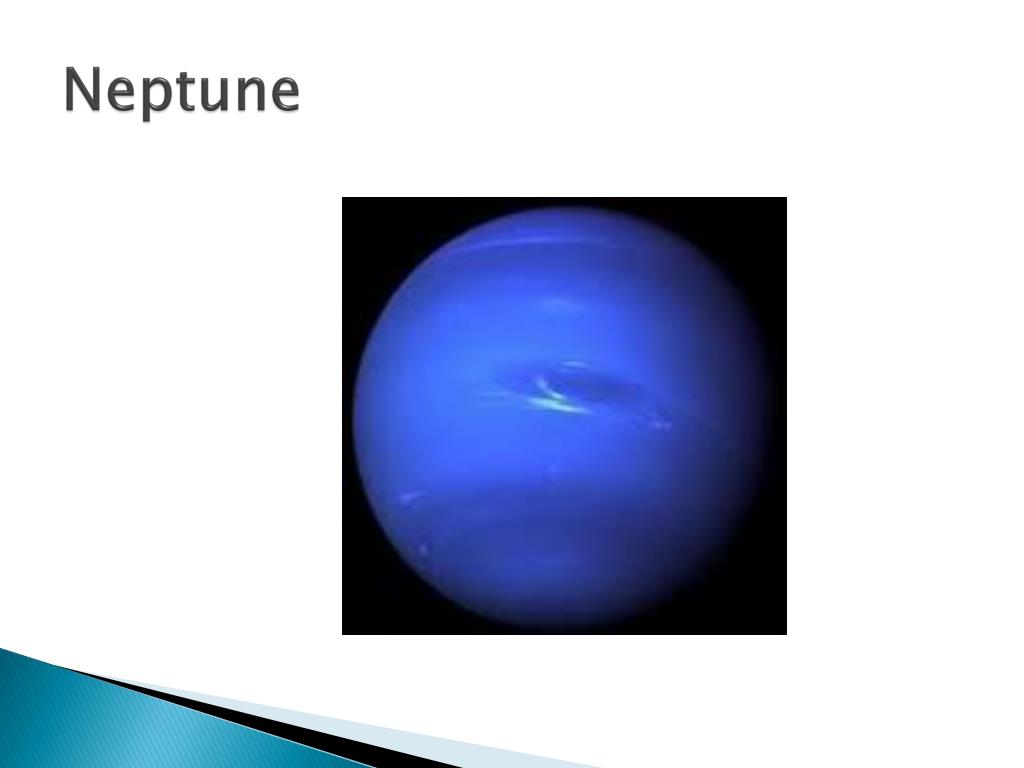 Neptune